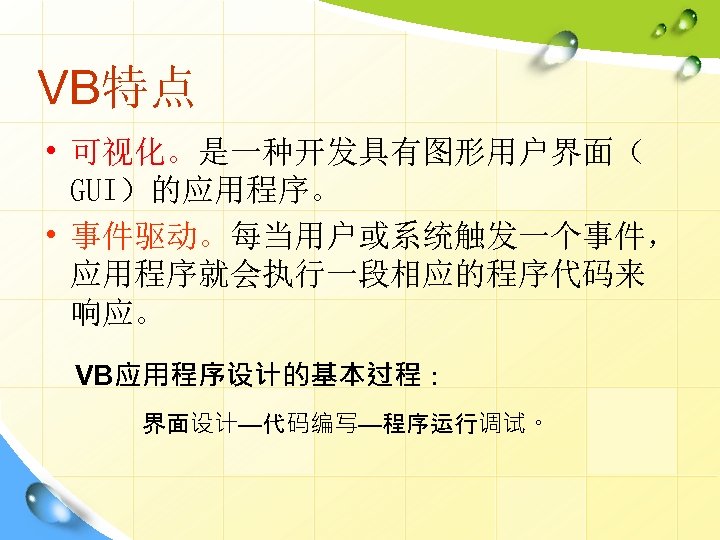 VB特点

• 可视化。是一种开发具有图形用户界面（GUI）的应用程序。

• 事件驱动。每当用户或系统触发一个事件，应用程序就会执行一段相应的程序代码来响应。

VB应用程序设计的基本过程：

界面设计—代码编写—程序运行调试。